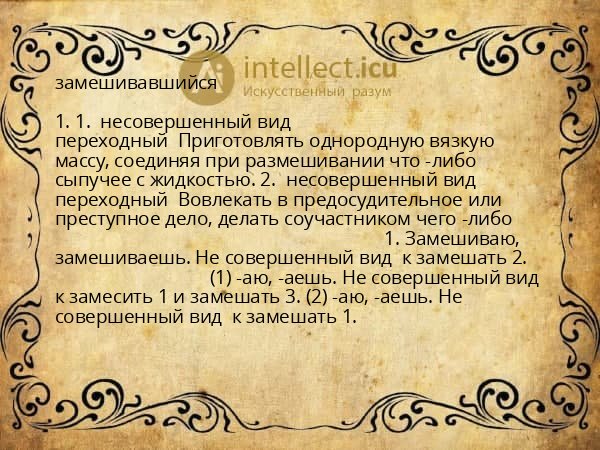 intellect.icu
Искусственный разум

замешивавшийся

1. 1. несовершенный вид переходный Приготовлять однородную вязкую массу, соединяя при размешивании что -либо сыпучее с жидкостью. 2. несовершенный вид переходный Вовлекать в предосудительное или преступное дело, делать соучастником чего -либо 1. Замешиваю, замешиваешь. Не совершенный вид к замешать 2. (1) -аю, -аешь. Не совершенный вид к замесить 1 и замешать 3. (2) -аю, -аешь. Не совершенный вид к замешать 1.